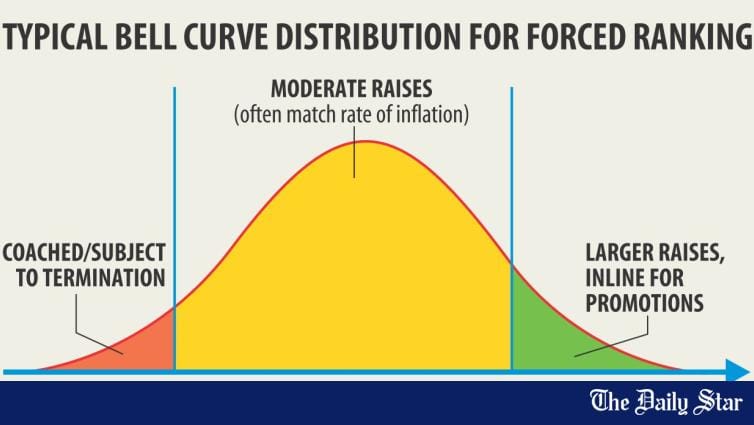 TYPICAL BELL CURVE DISTRIBUTION FOR FORCED RANKING

MODERATE RAISES
(often match rate of inflation)

COACHED/SUBJECT TO TERMINATION

LARGER RAISES, INLINE FOR PROMOTIONS

The Daily Star